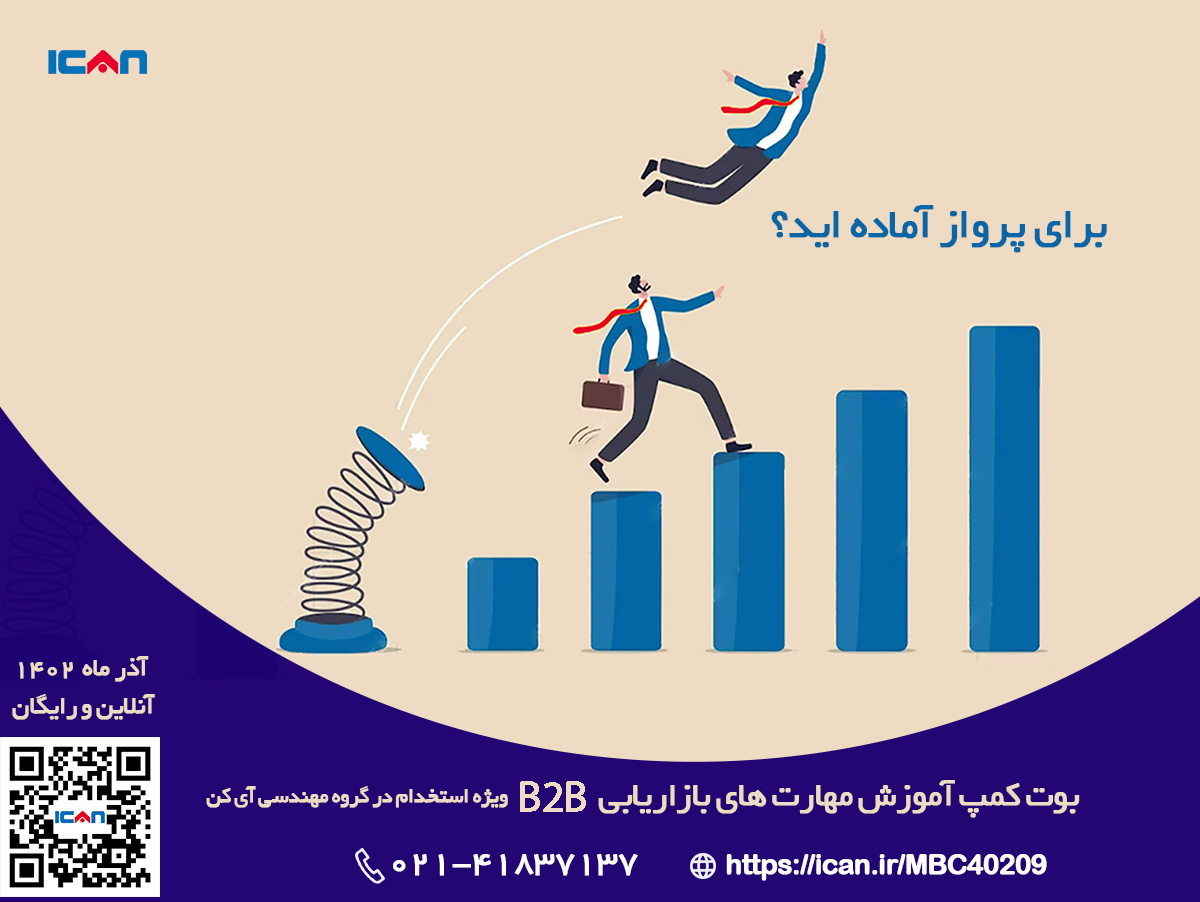 ICAN

برای پرواز آماده اید؟

آذر ماه ۱۴۰۲
آنلاین و رایگان

ICAN

بوت کمپ آموزش مهارت های بازاریابی B2B ویژه استخدام در گروه مهندسی آی کن

۰۲۱-۴۱۸۳۷۱۳۷

https://ican.ir/MBC40209